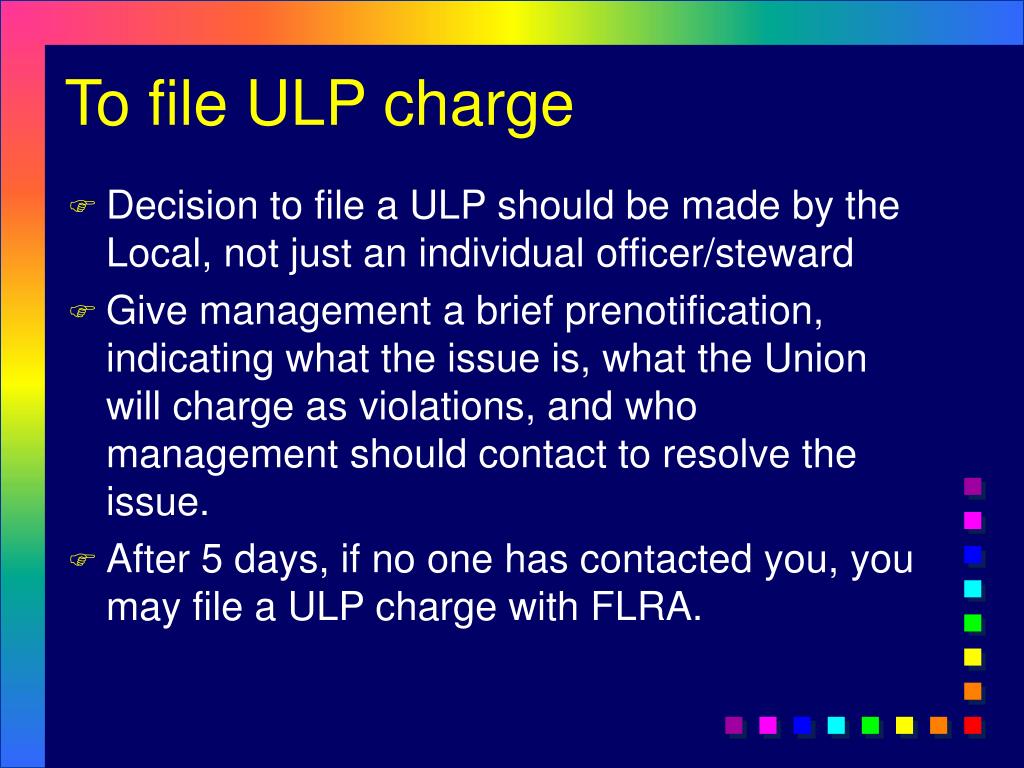 To file ULP charge

Decision to file a ULP should be made by the Local, not just an individual officer/steward

Give management a brief prenotification, indicating what the issue is, what the Union will charge as violations, and who management should contact to resolve the issue.

After 5 days, if no one has contacted you, you may file a ULP charge with FLRA.